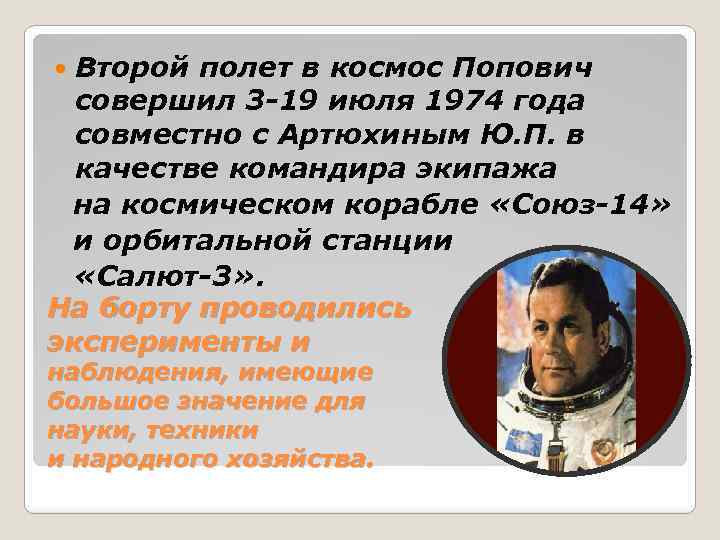 Второй полет в космос Попович совершил 3-19 июля 1974 года совместно с Артюхиным Ю.П. в качестве командира экипажа на космическом корабле «Союз-14» и орбитальной станции «Салют-3».

На борту проводились эксперименты и наблюдения, имеющие большое значение для науки, техники и народного хозяйства.